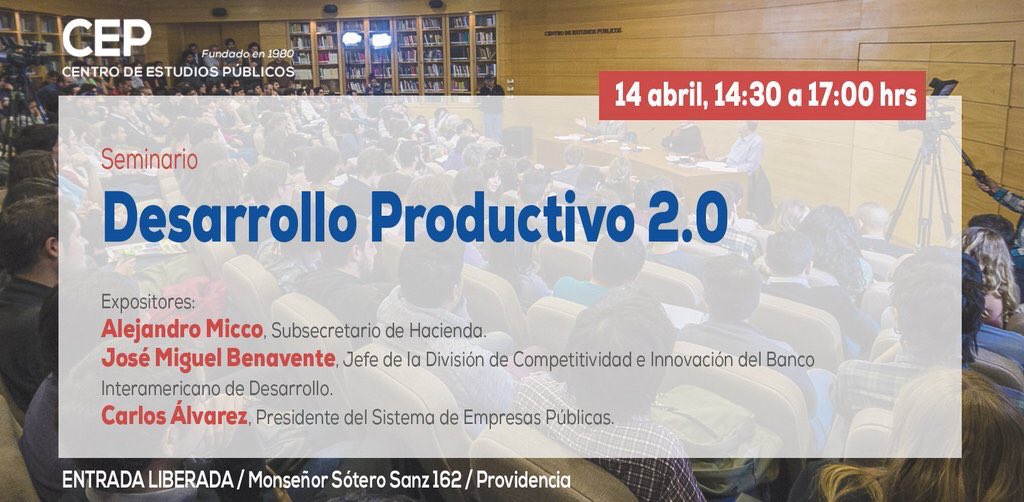 CEP
Fundado en 1980
CENTRO DE ESTUDIOS PÚBLICOS

CENTRO DE ESTUDIOS PÚBLICOS

14 abril, 14:30 a 17:00 hrs

Seminario
Desarrollo Productivo 2.0

Expositores:
Alejandro Micco, Subsecretario de Hacienda.
José Miguel Benavente, Jefe de la División de Competitividad e Innovación del Banco Interamericano de Desarrollo.
Carlos Álvarez, Presidente del Sistema de Empresas Públicas.

ENTRADA LIBERADA / Monseñor Sótero Sanz 162 / Providencia